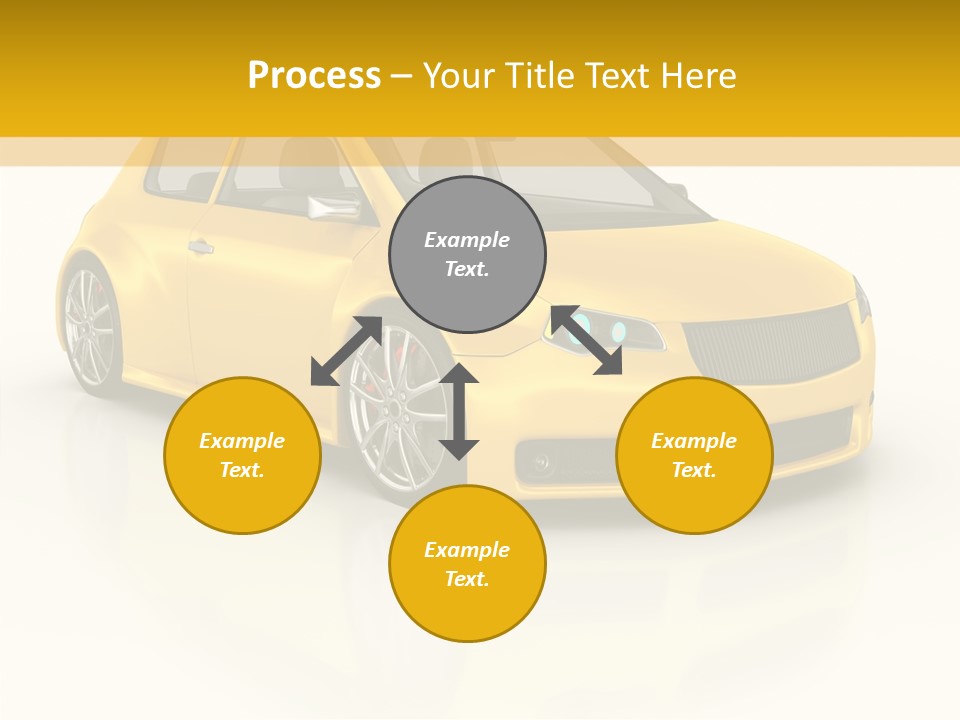 Process – Your Title Text Here

Example Text.

Example Text.

Example Text.

Example Text.